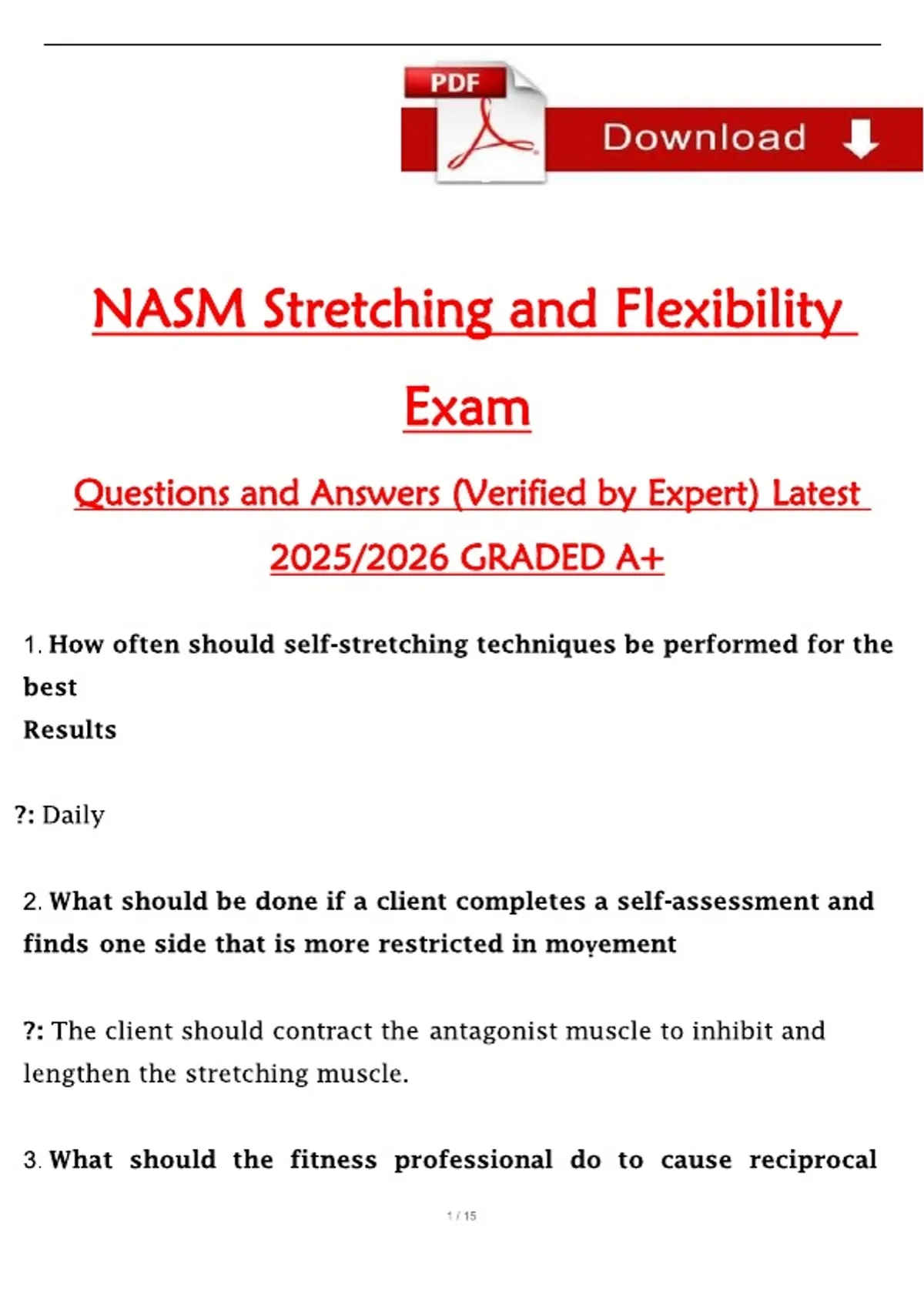 PDF

Download

NASM Stretching and Flexibility Exam

Questions and Answers (Verified by Expert) Latest 2025/2026 GRADED A+

1. How often should self-stretching techniques be performed for the best
Results

?: Daily

2. What should be done if a client completes a self-assessment and finds one side that is more restricted in movement

?: The client should contract the antagonist muscle to inhibit and lengthen the stretching muscle.

3. What should the fitness professional do to cause reciprocal

1 / 15